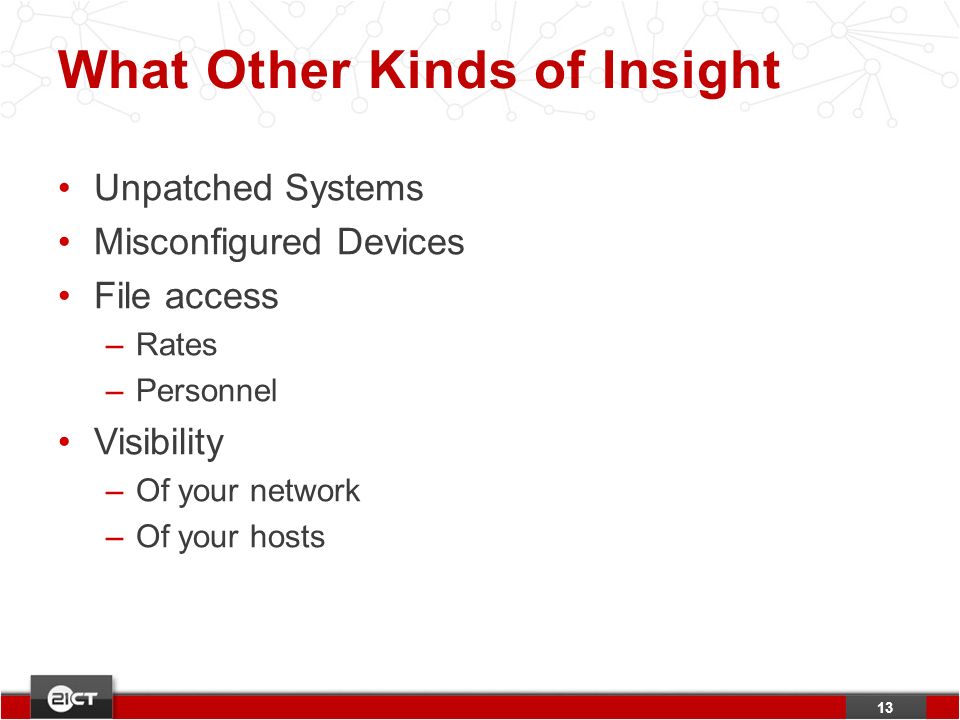 What Other Kinds of Insight

• Unpatched Systems
• Misconfigured Devices
• File access
  – Rates
  – Personnel
• Visibility
  – Of your network
  – Of your hosts

21CT

13